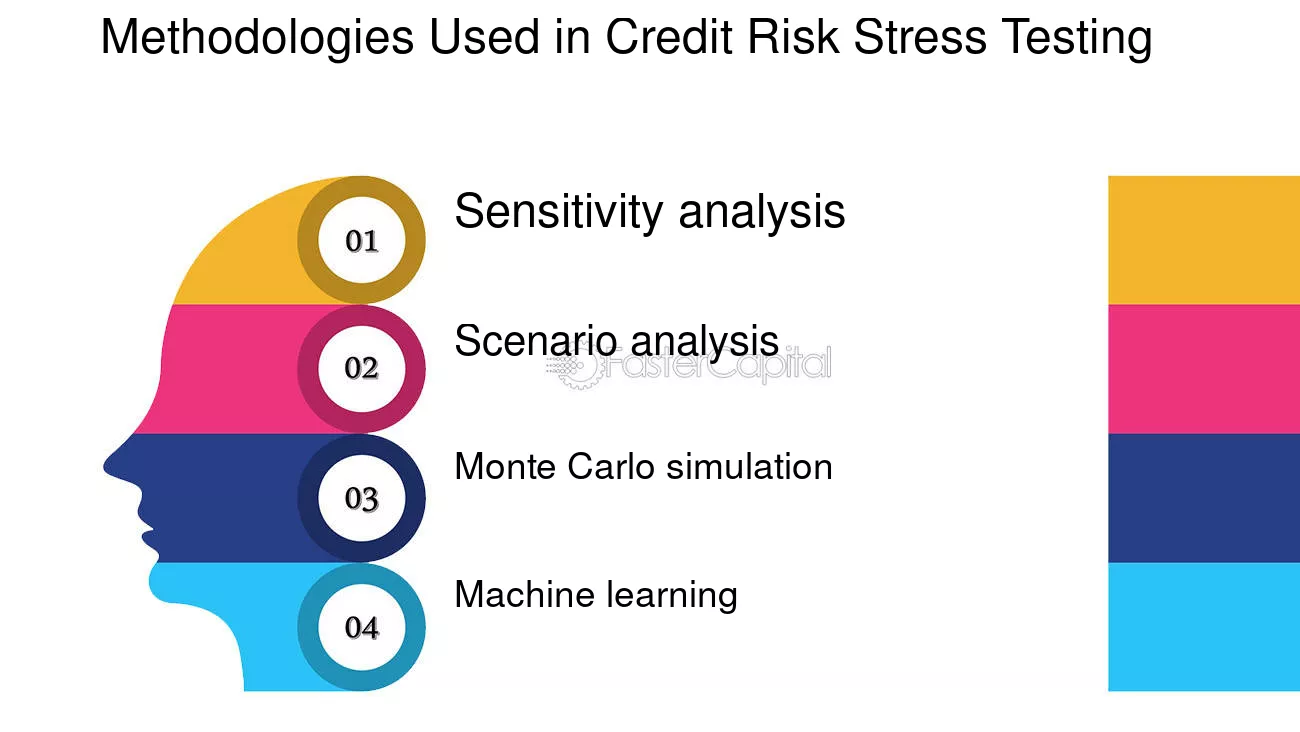 Methodologies Used in Credit Risk Stress Testing

01
Sensitivity analysis

02
Scenario analysis

03
Monte Carlo simulation

04
Machine learning

FasterCapital